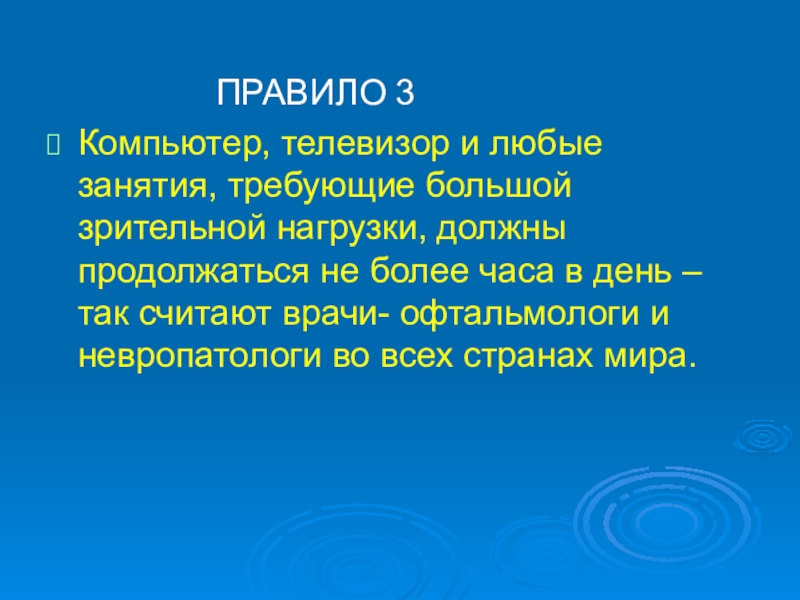 ПРАВИЛО 3

Компьютер, телевизор и любые занятия, требующие большой зрительной нагрузки, должны продолжаться не более часа в день – так считают врачи- офтальмологи и невропатологи во всех странах мира.